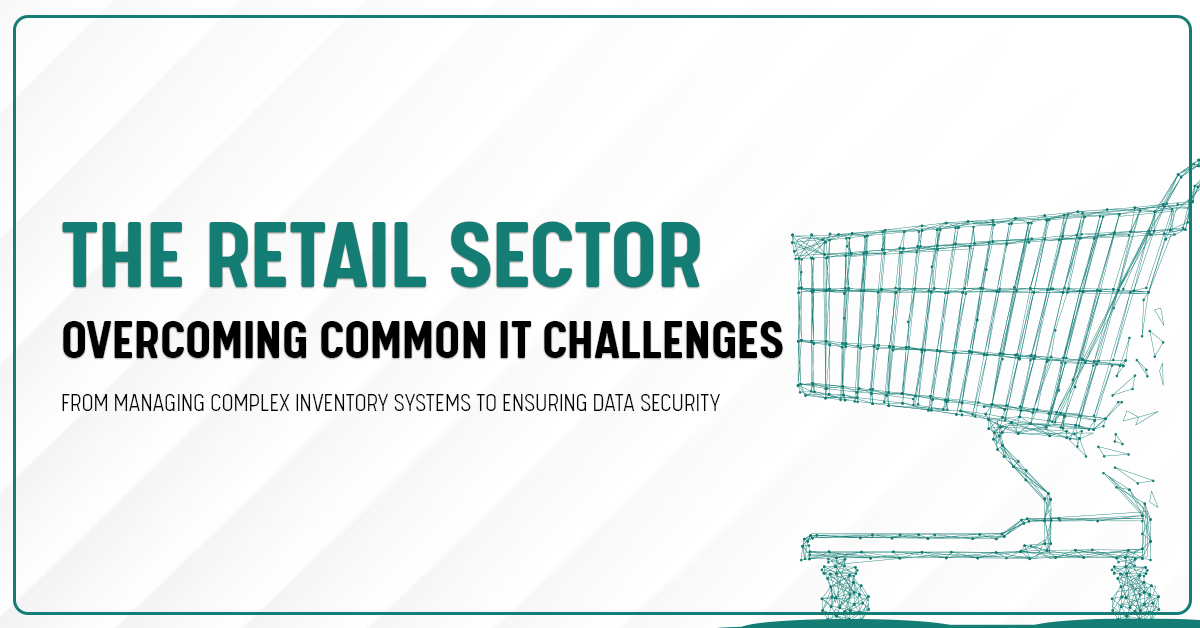 THE RETAIL SECTOR

OVERCOMING COMMON IT CHALLENGES

FROM MANAGING COMPLEX INVENTORY SYSTEMS TO ENSURING DATA SECURITY